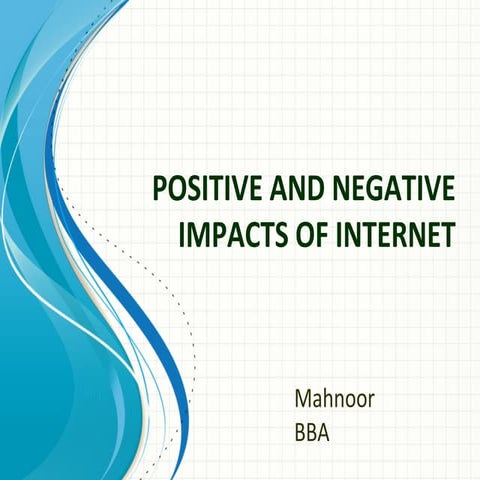 POSITIVE AND NEGATIVE IMPACTS OF INTERNET

Mahnoor
BBA